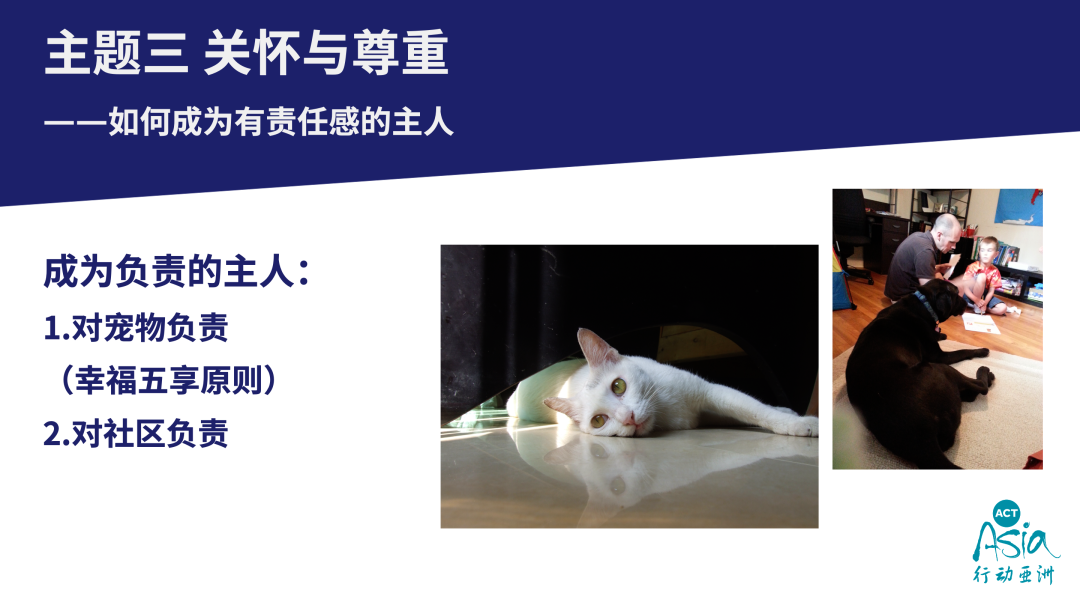 主题三 关怀与尊重

——如何成为有责任感的主人

成为负责的主人：

1.对宠物负责

（幸福五享原则）

2.对社区负责

ACT
Asia
行动亚洲